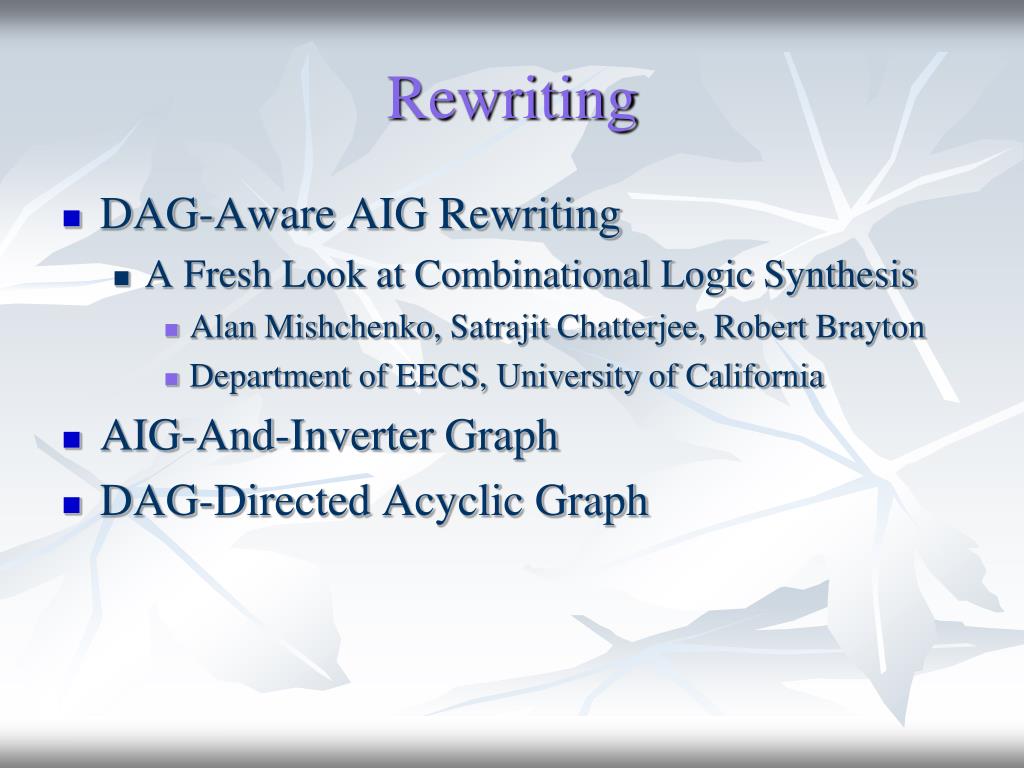 Rewriting

DAG-Aware AIG Rewriting
A Fresh Look at Combinational Logic Synthesis
Alan Mishchenko, Satrajit Chatterjee, Robert Brayton
Department of EECS, University of California
AIG-And-Inverter Graph
DAG-Directed Acyclic Graph